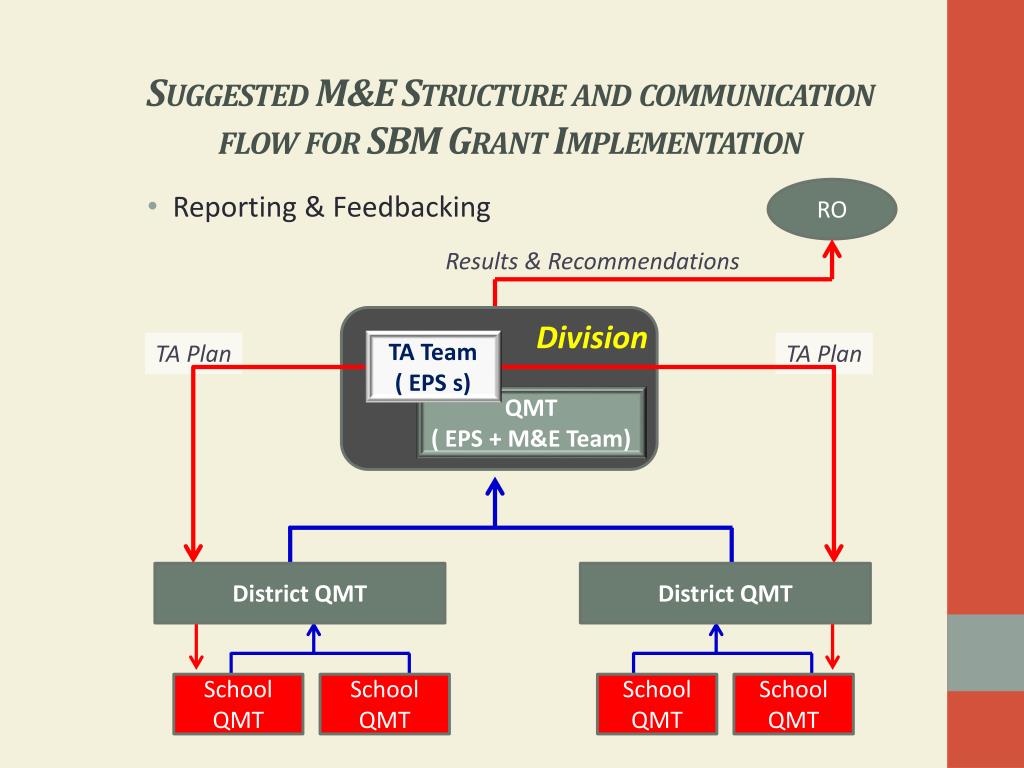 SUGGESTED M&E STRUCTURE AND COMMUNICATION FLOW FOR SBM GRANT IMPLEMENTATION

• Reporting & Feedbacking

RO

Results & Recommendations

TA Plan

Division

TA Team
( EPS s)

QMT
( EPS + M&E Team)

TA Plan

District QMT

District QMT

School QMT

School QMT

School QMT

School QMT